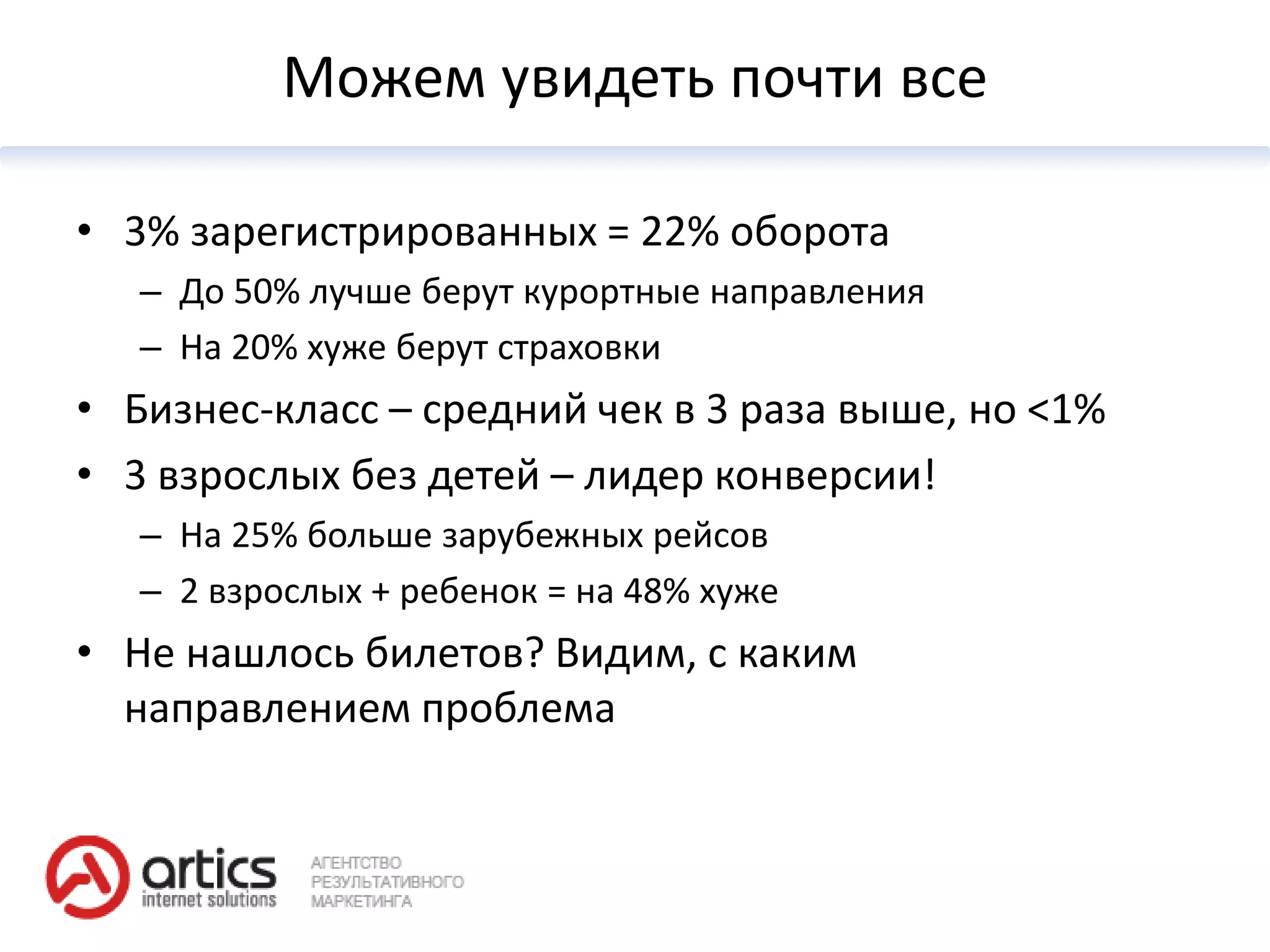 Можем увидеть почти все

• 3% зарегистрированных = 22% оборота
  – До 50% лучше берут курортные направления
  – На 20% хуже берут страховки
• Бизнес-класс – средний чек в 3 раза выше, но <1%
• 3 взрослых без детей – лидер конверсии!
  – На 25% больше зарубежных рейсов
  – 2 взрослых + ребенок = на 48% хуже
• Не нашлось билетов? Видим, с каким направлением проблема

artics
internet solutions

АГЕНТСТВО
РЕЗУЛЬТАТИВНОГО
МАРКЕТИНГА